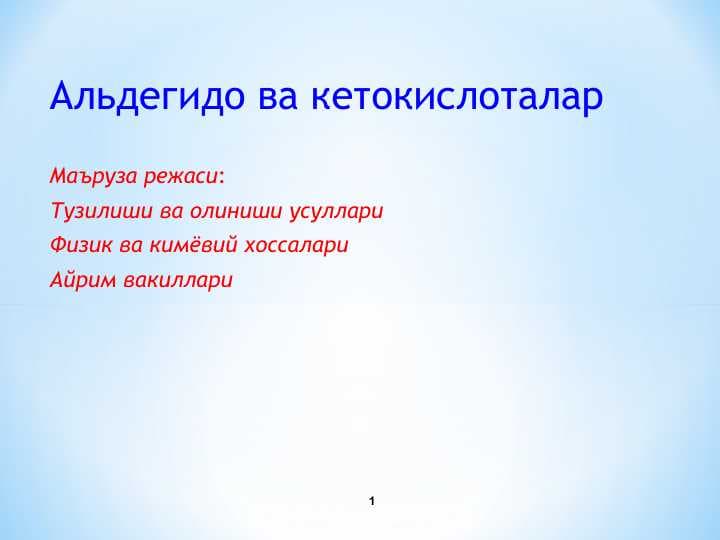 Альдегидо ва кетокислоталар

Маъруза режаси:

Тузилиши ва олиниши усуллари

Физик ва кимёвий хоссалари

Айрим вакиллари

1